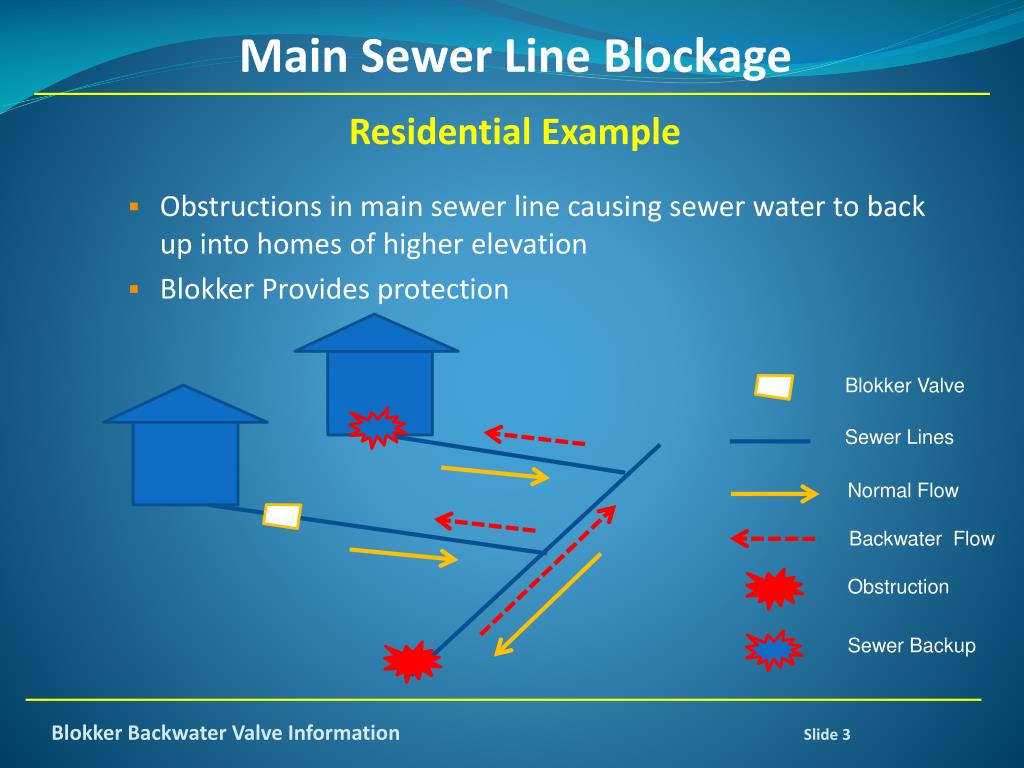 Main Sewer Line Blockage

Residential Example

▪ Obstructions in main sewer line causing sewer water to back up into homes of higher elevation
▪ Blokker Provides protection

Blokker Valve
Sewer Lines
Normal Flow
Backwater Flow
Obstruction
Sewer Backup

Blokker Backwater Valve Information

Slide 3